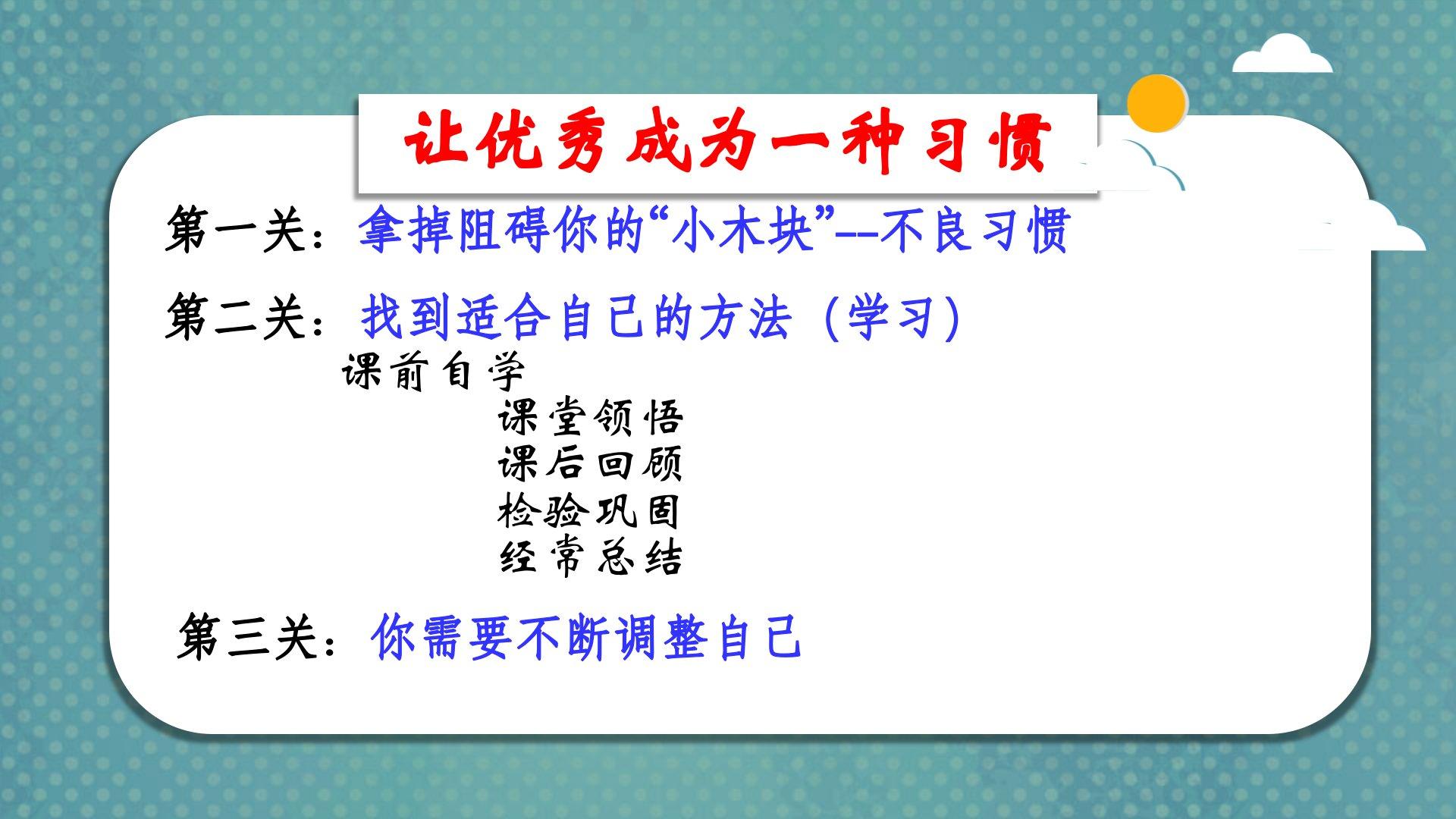 让优秀成为一种习惯

第一关：拿掉阻碍你的“小木块”--不良习惯

第二关：找到适合自己的方法（学习）

课前自学
课堂领悟
课后回顾
检验巩固
经常总结

第三关：你需要不断调整自己